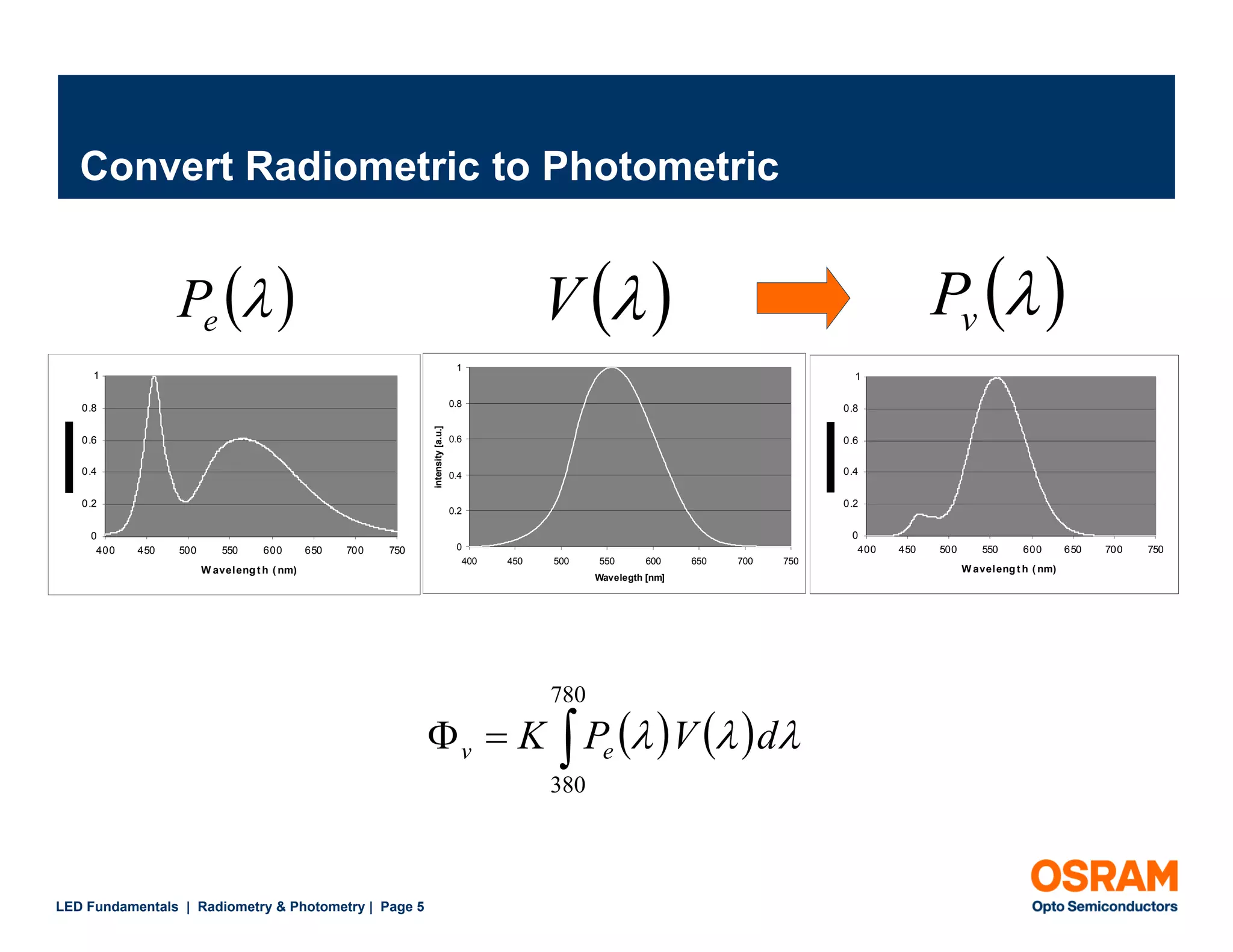 Convert Radiometric to Photometric

$P_e(\lambda)$

$V(\lambda)$

$P_v(\lambda)$

1
0.8
0.6
0.4
0.2
0
400 450 500 550 600 650 700 750
Wavelength (nm)

intensity [a.u.]
1
0.8
0.6
0.4
0.2
0
400 450 500 550 600 650 700 750
Wavelegth [nm]

1
0.8
0.6
0.4
0.2
0
400 450 500 550 600 650 700 750
Wavelength (nm)

$\Phi_v = K \int_{380}^{780} P_e(\lambda) V(\lambda) d\lambda$

LED Fundamentals | Radiometry & Photometry | Page 5

OSRAM
Opto Semiconductors